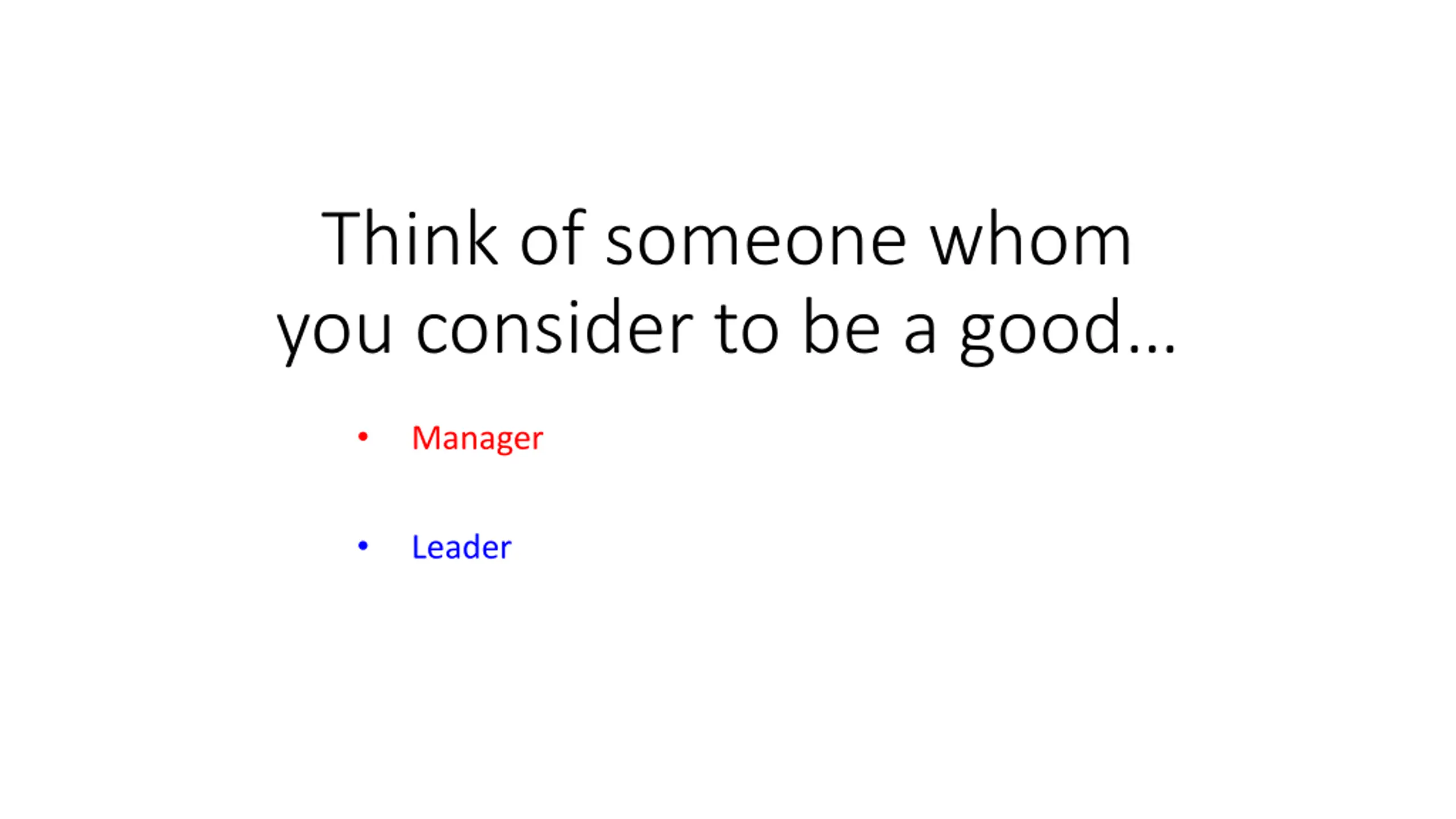 Think of someone whom you consider to be a good…

• Manager

• Leader